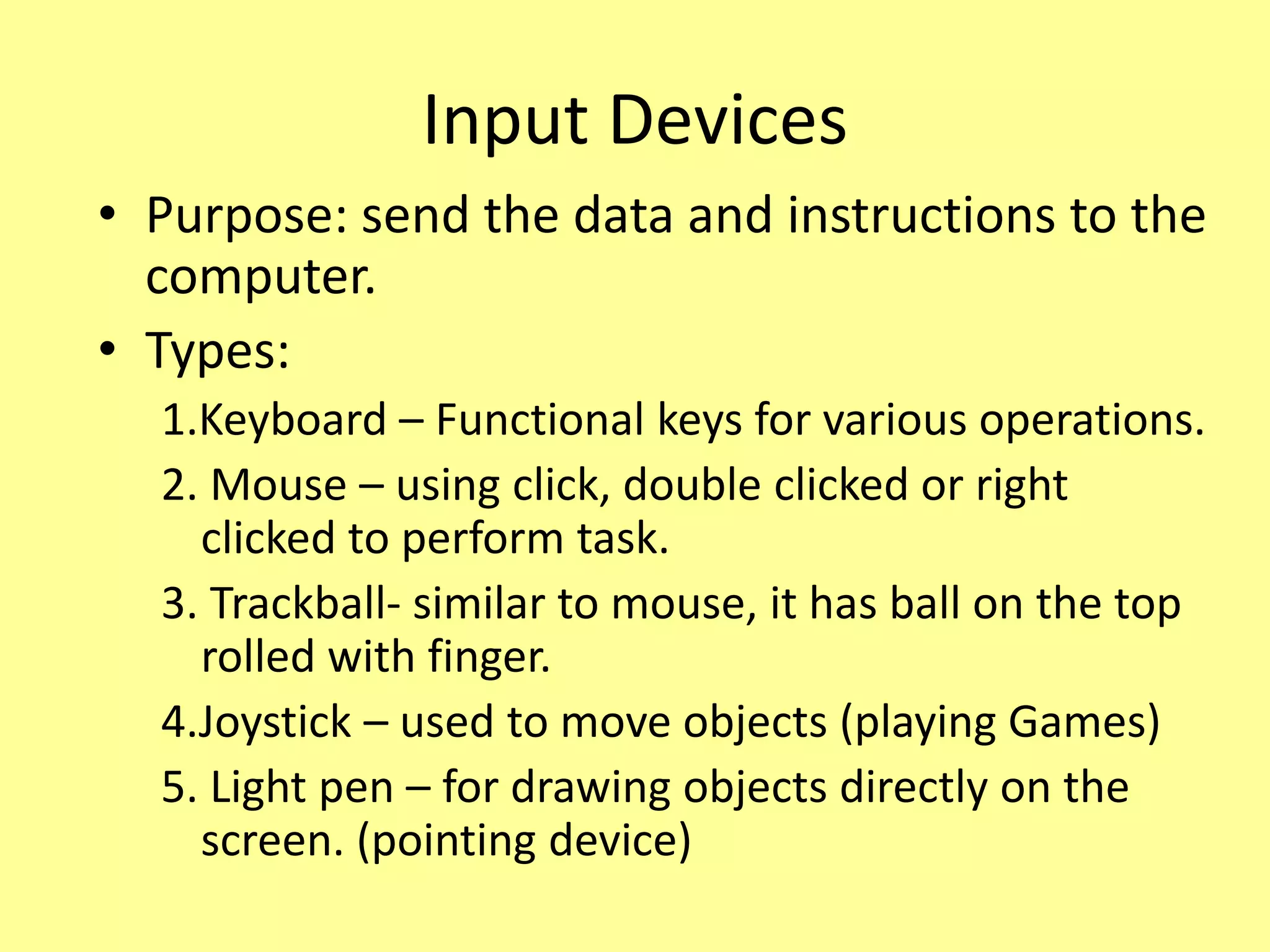 Input Devices

• Purpose: send the data and instructions to the computer.
• Types:

1.Keyboard – Functional keys for various operations.
2. Mouse – using click, double clicked or right clicked to perform task.
3. Trackball- similar to mouse, it has ball on the top rolled with finger.
4.Joystick – used to move objects (playing Games)
5. Light pen – for drawing objects directly on the screen. (pointing device)